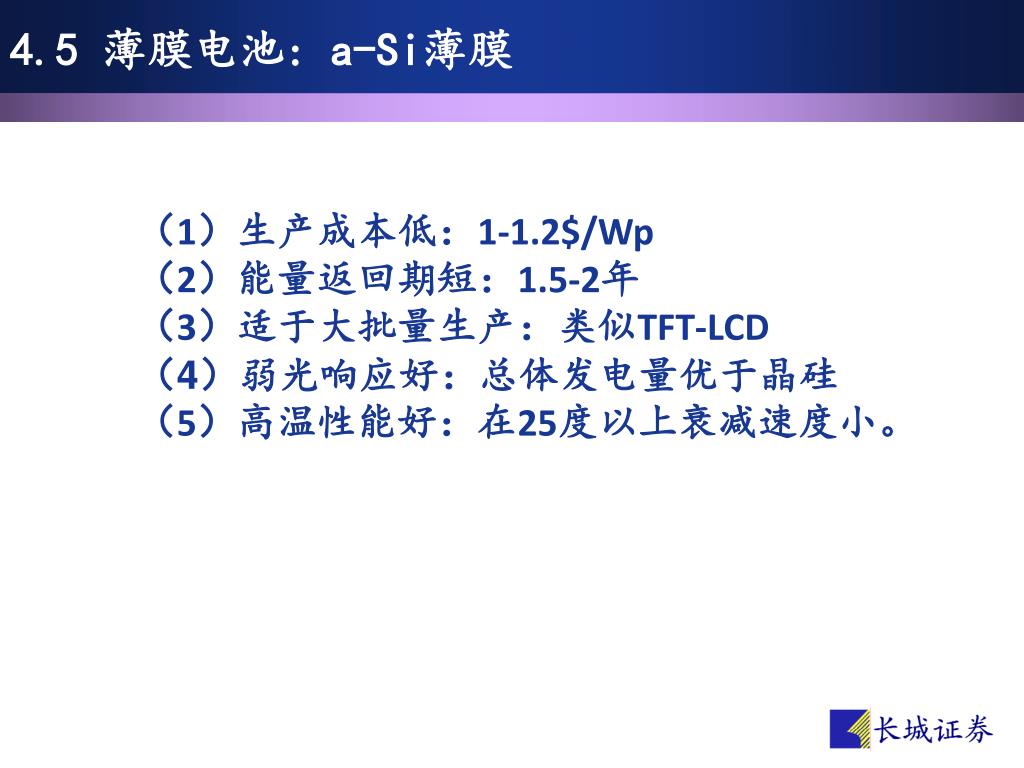 4.5 薄膜电池：a-Si薄膜

（1）生产成本低：1-1.2$/Wp
（2）能量返回期短：1.5-2年
（3）适于大批量生产：类似TFT-LCD
（4）弱光响应好：总体发电量优于晶硅
（5）高温性能好：在25度以上衰减速度小。

长城证券